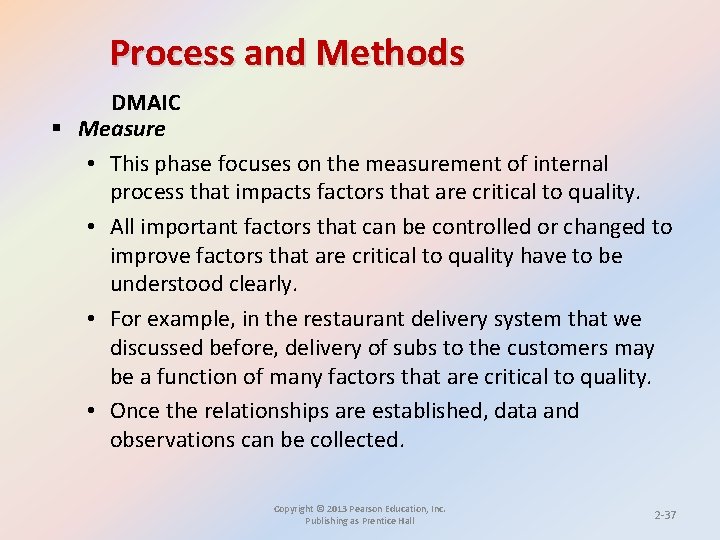 Process and Methods

DMAIC

▪ Measure

• This phase focuses on the measurement of internal process that impacts factors that are critical to quality.

• All important factors that can be controlled or changed to improve factors that are critical to quality have to be understood clearly.

• For example, in the restaurant delivery system that we discussed before, delivery of subs to the customers may be a function of many factors that are critical to quality.

• Once the relationships are established, data and observations can be collected.

Copyright © 2013 Pearson Education, Inc. Publishing as Prentice Hall

2-37